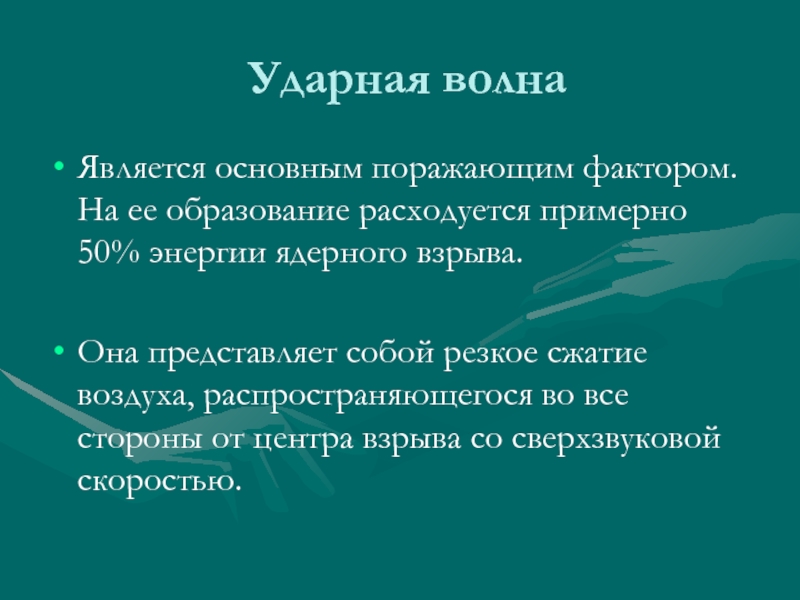 Ударная волна

• Является основным поражающим фактором. На ее образование расходуется примерно 50% энергии ядерного взрыва.

• Она представляет собой резкое сжатие воздуха, распространяющегося во все стороны от центра взрыва со сверхзвуковой скоростью.